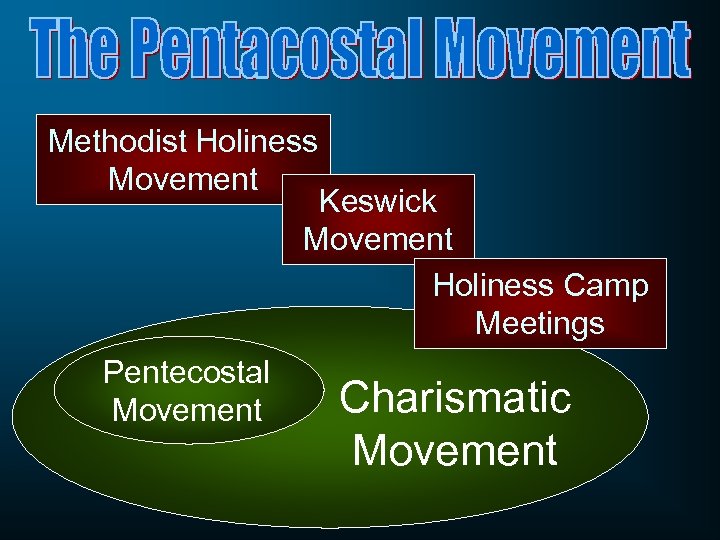 The Pentacostal Movement

Methodist Holiness Movement

Keswick Movement

Holiness Camp Meetings

Pentecostal Movement

Charismatic Movement